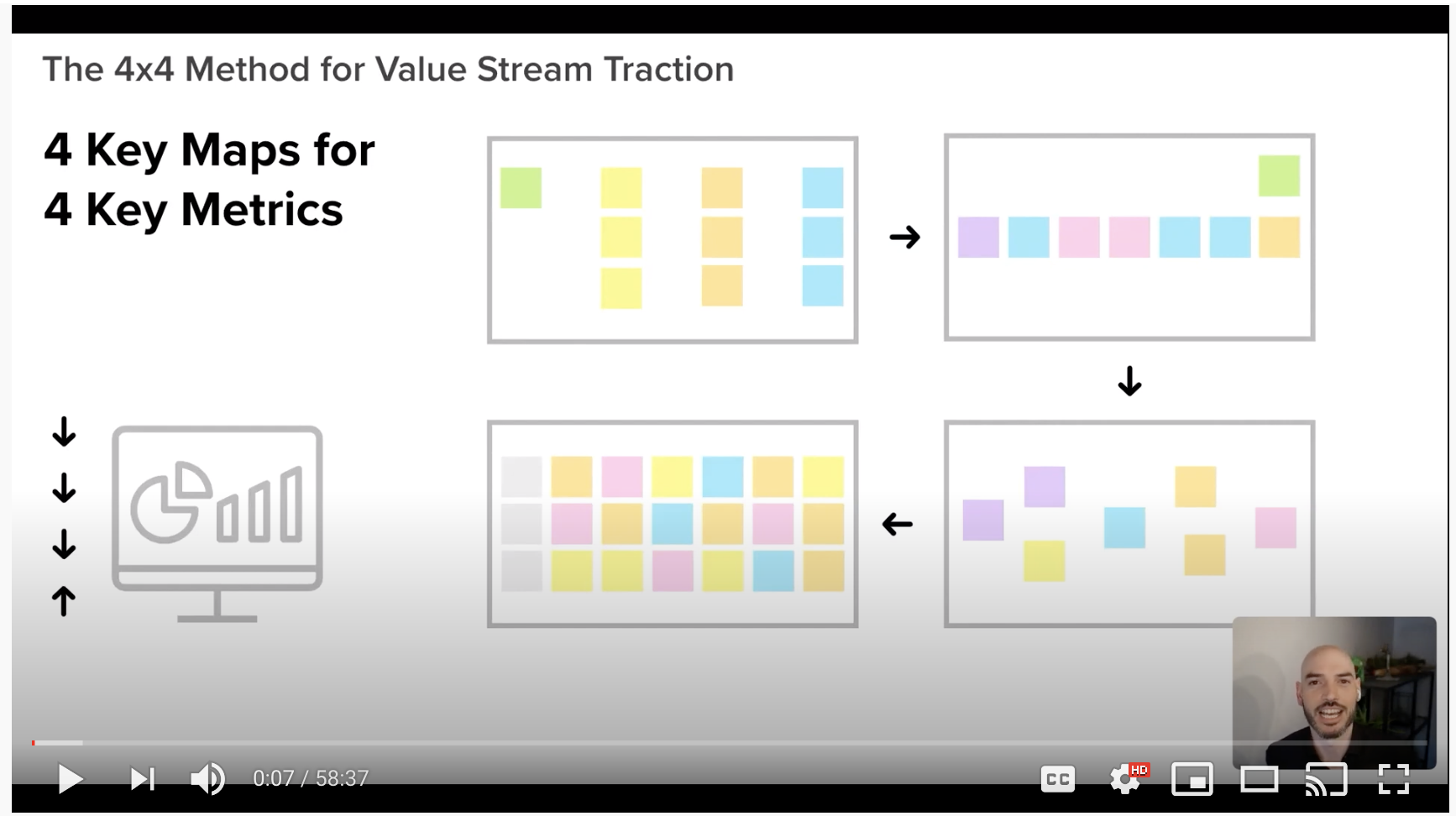 The 4x4 Method for Value Stream Traction

4 Key Maps for
4 Key Metrics

0:07 / 58:37

CC

HD